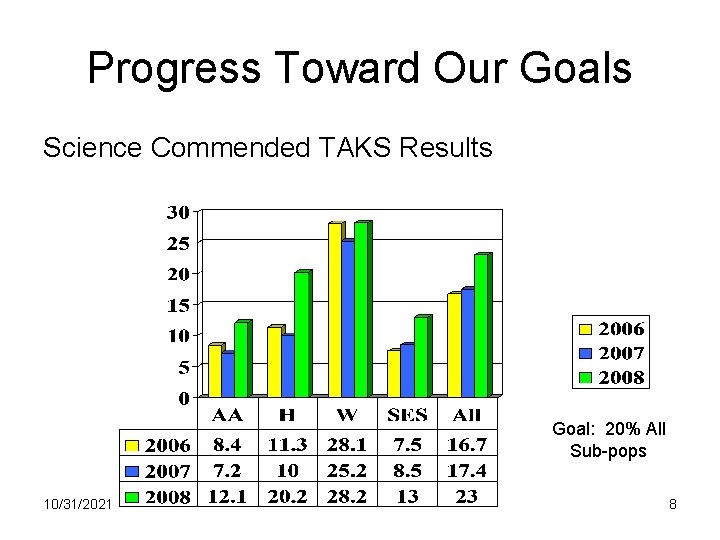 Progress Toward Our Goals

Science Commended TAKS Results

30
25
20
15
10
5
0

| | AA | H | W | SES | All |
|---|---|---|---|---|---|
| 2006 | 8.4 | 11.3 | 28.1 | 7.5 | 16.7 |
| 2007 | 7.2 | 10 | 25.2 | 8.5 | 17.4 |
| 2008 | 12.1 | 20.2 | 28.2 | 13 | 23 |

2006
2007
2008

Goal: 20% All Sub-pops

10/31/2021

8